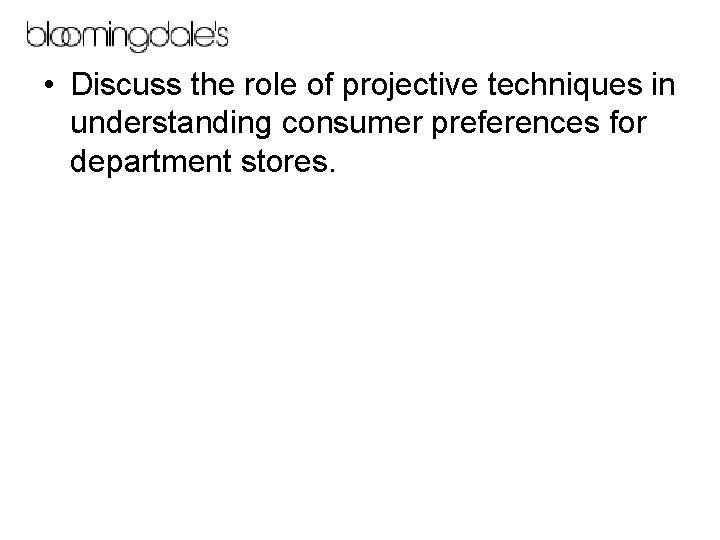 bloomingdale's

• Discuss the role of projective techniques in understanding consumer preferences for department stores.